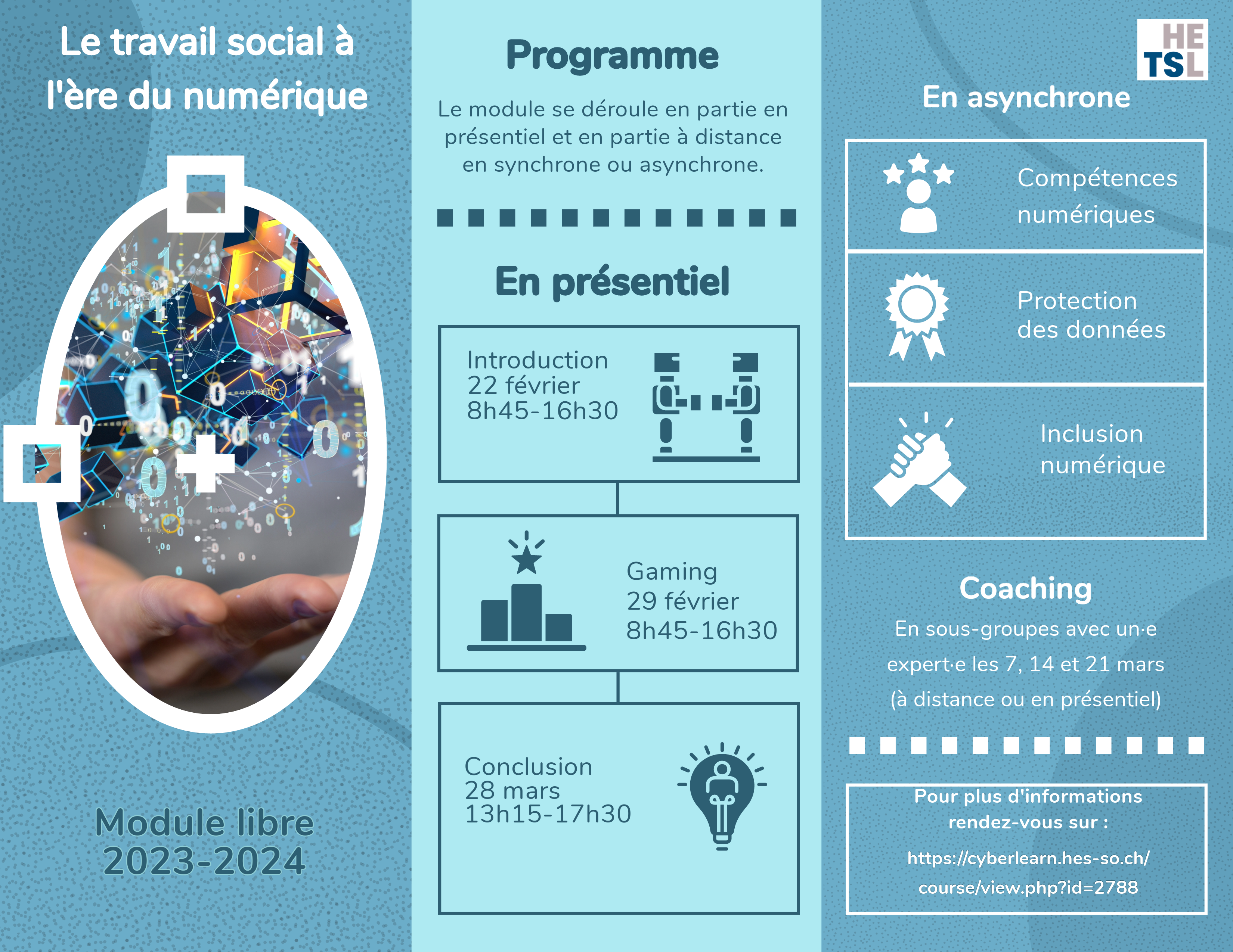 Le travail social à l'ère du numérique

Module libre
2023-2024

Programme

Le module se déroule en partie en présentiel et en partie à distance en synchrone ou asynchrone.

En présentiel

Introduction
22 février
8h45-16h30

Gaming
29 février
8h45-16h30

Conclusion
28 mars
13h15-17h30

HE
TSL

En asynchrone

Compétences numériques

Protection des données

Inclusion numérique

Coaching

En sous-groupes avec un·e expert·e les 7, 14 et 21 mars (à distance ou en présentiel)

Pour plus d'informations rendez-vous sur :
https://cyberlearn.hes-so.ch/course/view.php?id=2788